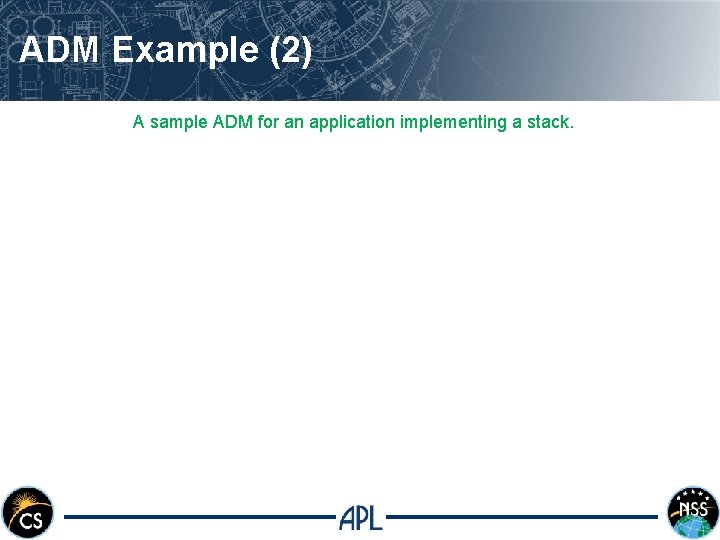 ADM Example (2)

A sample ADM for an application implementing a stack.

CS

APL

NSS